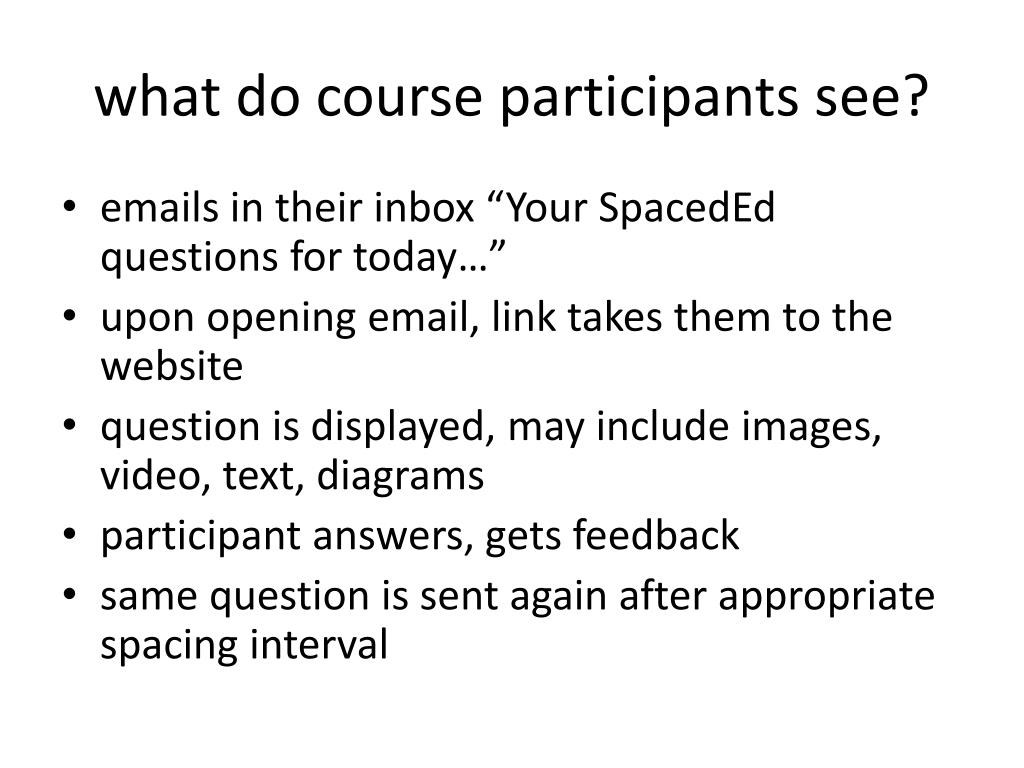 what do course participants see?

• emails in their inbox “Your SpacedEd questions for today…”
• upon opening email, link takes them to the website
• question is displayed, may include images, video, text, diagrams
• participant answers, gets feedback
• same question is sent again after appropriate spacing interval